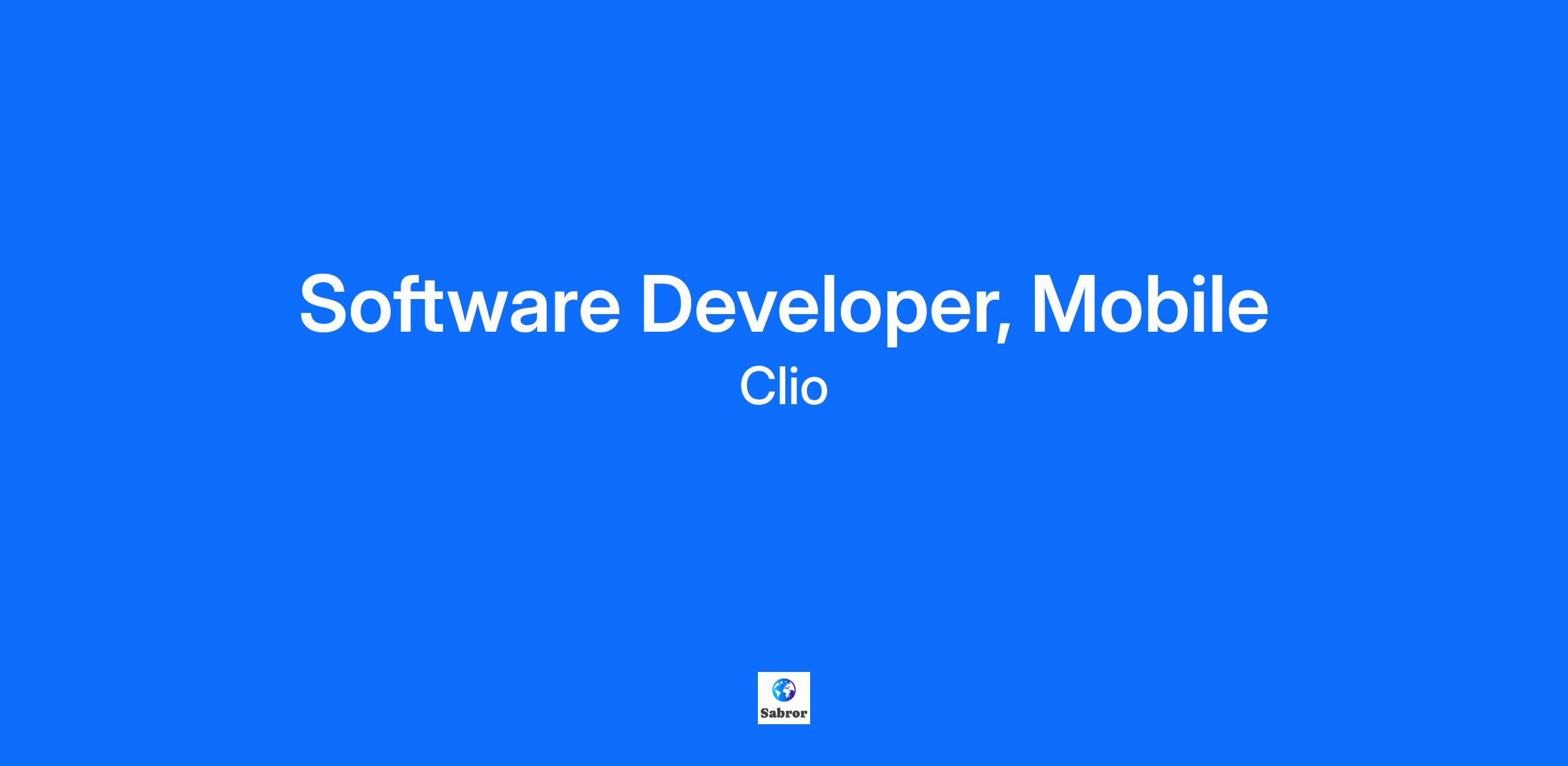 Software Developer, Mobile
Clio

Sabror